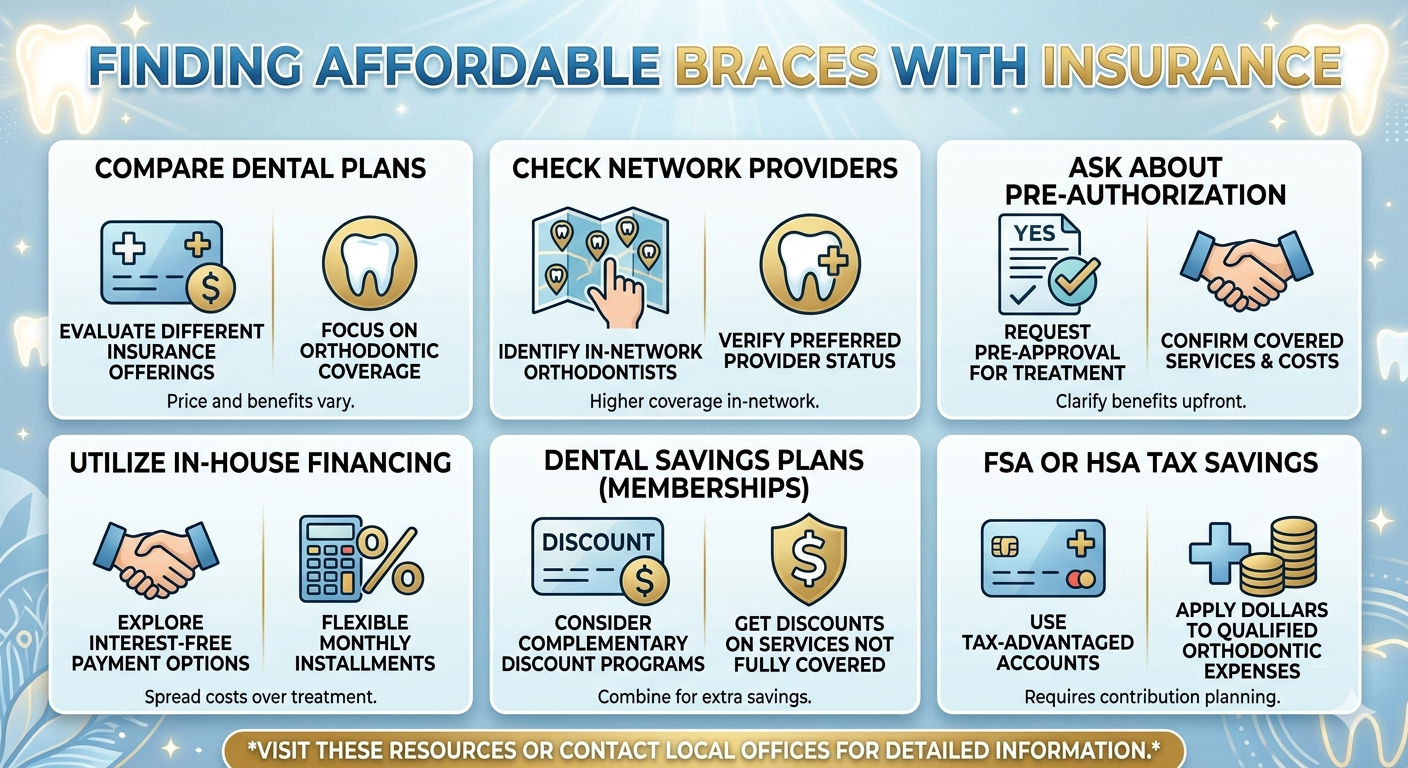 FINDING AFFORDABLE BRACES WITH INSURANCE

COMPARE DENTAL PLANS

EVALUATE DIFFERENT INSURANCE OFFERINGS

FOCUS ON ORTHODONTIC COVERAGE

Price and benefits vary.

CHECK NETWORK PROVIDERS

IDENTIFY IN-NETWORK ORTHODONTISTS

VERIFY PREFERRED PROVIDER STATUS

Higher coverage in-network.

ASK ABOUT PRE-AUTHORIZATION

YES

REQUEST PRE-APPROVAL FOR TREATMENT

CONFIRM COVERED SERVICES & COSTS

Clarify benefits upfront.

UTILIZE IN-HOUSE FINANCING

EXPLORE INTEREST-FREE PAYMENT OPTIONS

FLEXIBLE MONTHLY INSTALLMENTS

Spread costs over treatment.

DENTAL SAVINGS PLANS (MEMBERSHIPS)

DISCOUNT

CONSIDER COMPLEMENTARY DISCOUNT PROGRAMS

GET DISCOUNTS ON SERVICES NOT FULLY COVERED

Combine for extra savings.

FSA OR HSA TAX SAVINGS

USE TAX-ADVANTAGED ACCOUNTS

APPLY DOLLARS TO QUALIFIED ORTHODONTIC EXPENSES

Requires contribution planning.

*VISIT THESE RESOURCES OR CONTACT LOCAL OFFICES FOR DETAILED INFORMATION.*